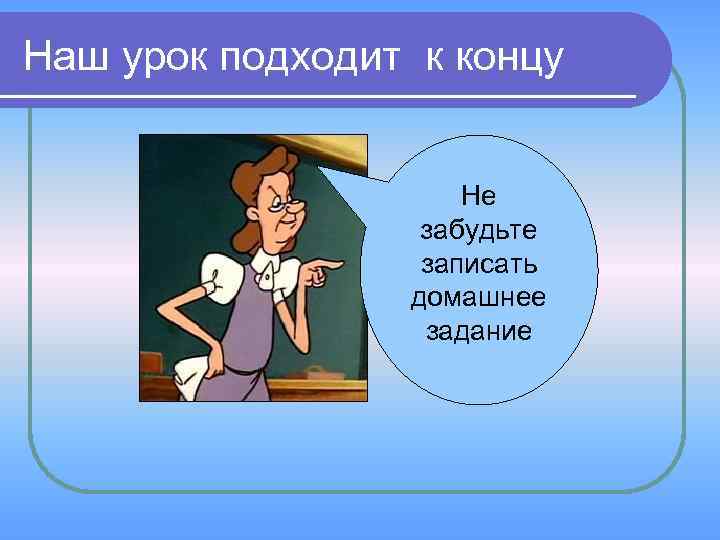 Наш урок подходит к концу

Не забудьте записать домашнее задание